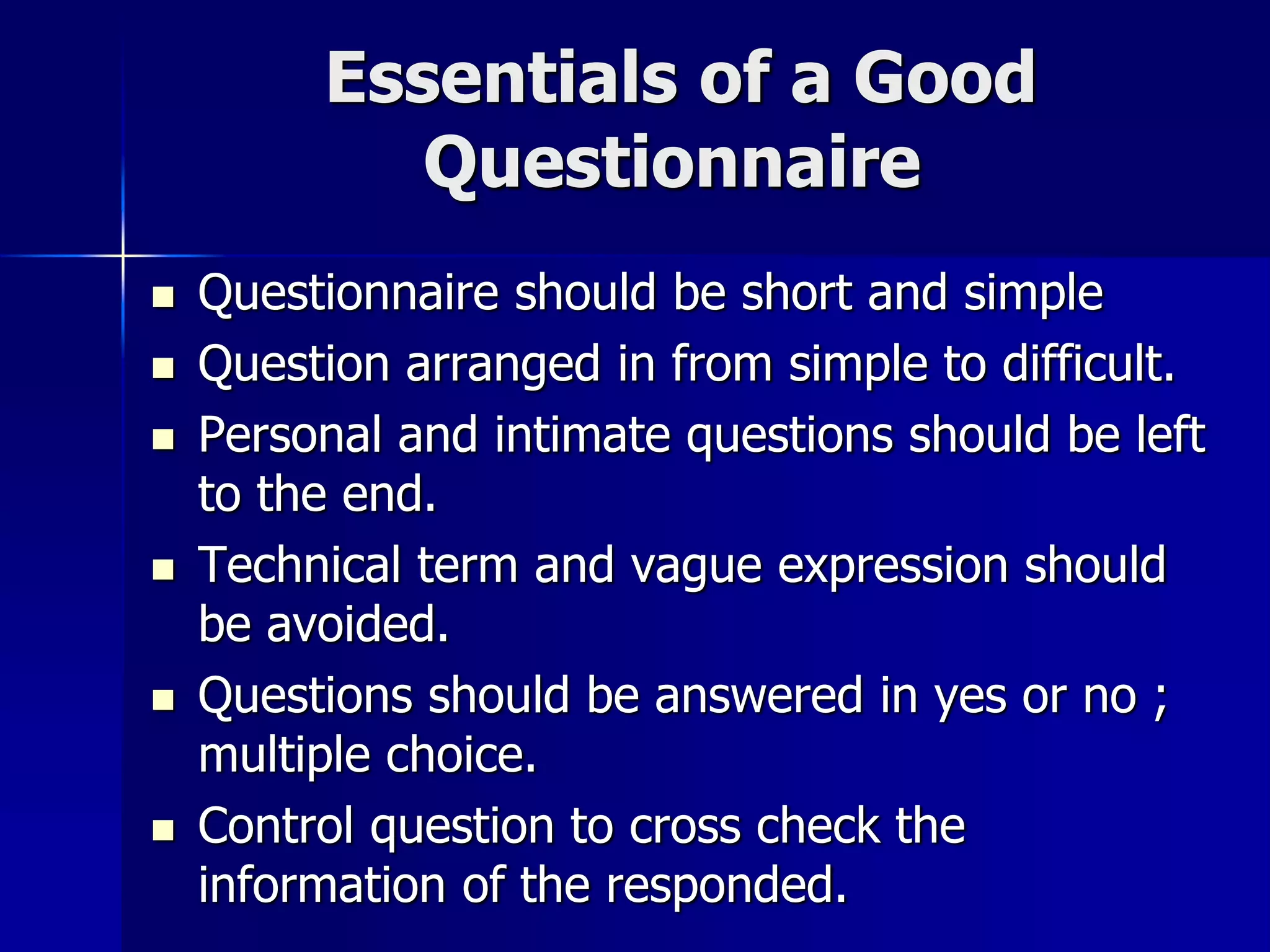 Essentials of a Good Questionnaire

- Questionnaire should be short and simple
- Question arranged in from simple to difficult.
- Personal and intimate questions should be left to the end.
- Technical term and vague expression should be avoided.
- Questions should be answered in yes or no ; multiple choice.
- Control question to cross check the information of the responded.